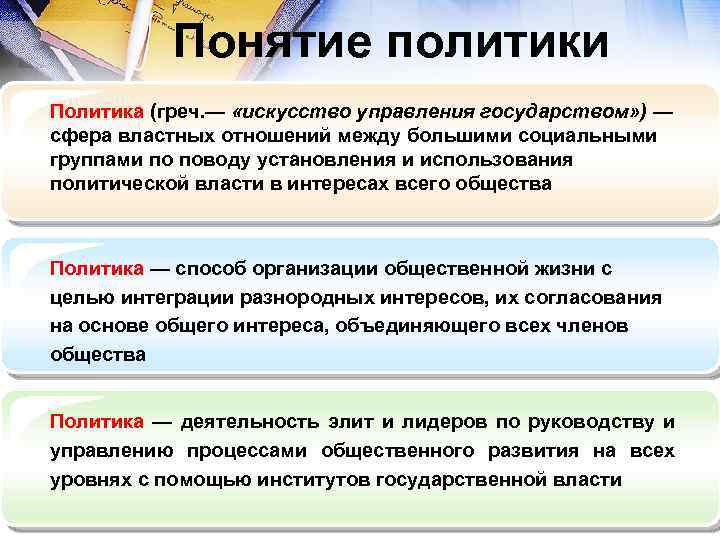 Понятие политики

Политика (греч.— «искусство управления государством») — сфера властных отношений между большими социальными группами по поводу установления и использования политической власти в интересах всего общества

Политика — способ организации общественной жизни с целью интеграции разнородных интересов, их согласования на основе общего интереса, объединяющего всех членов общества

Политика — деятельность элит и лидеров по руководству и управлению процессами общественного развития на всех уровнях с помощью институтов государственной власти